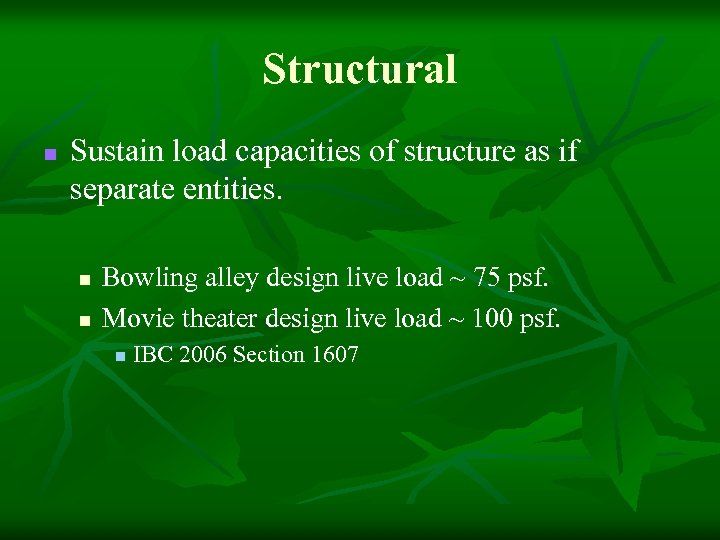 Structural

Sustain load capacities of structure as if separate entities.

Bowling alley design live load ~ 75 psf.

Movie theater design live load ~ 100 psf.

IBC 2006 Section 1607